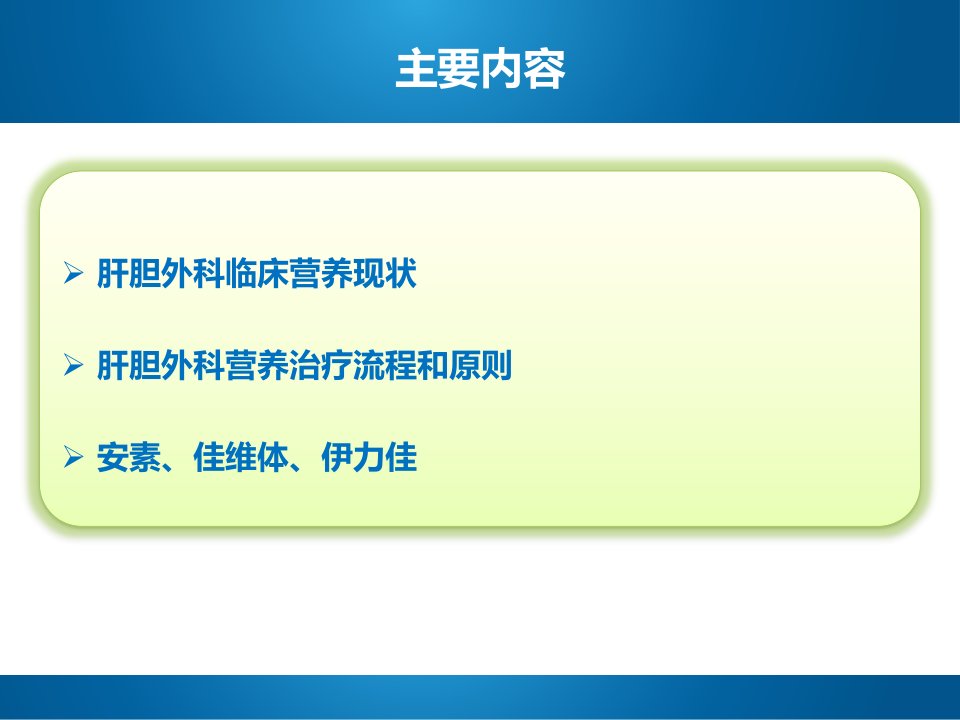 主要内容

➢ 肝胆外科临床营养现状

➢ 肝胆外科营养治疗流程和原则

➢ 安素、佳维体、伊力佳